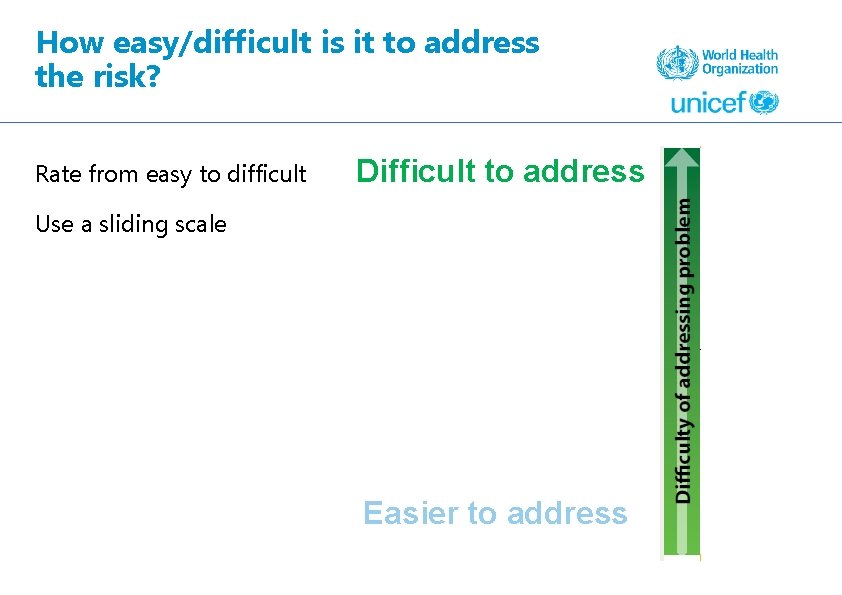 How easy/difficult is it to address the risk?

World Health Organization

unicef

Rate from easy to difficult

Use a sliding scale

Difficult to address

Difficulty of addressing problem

Easier to address